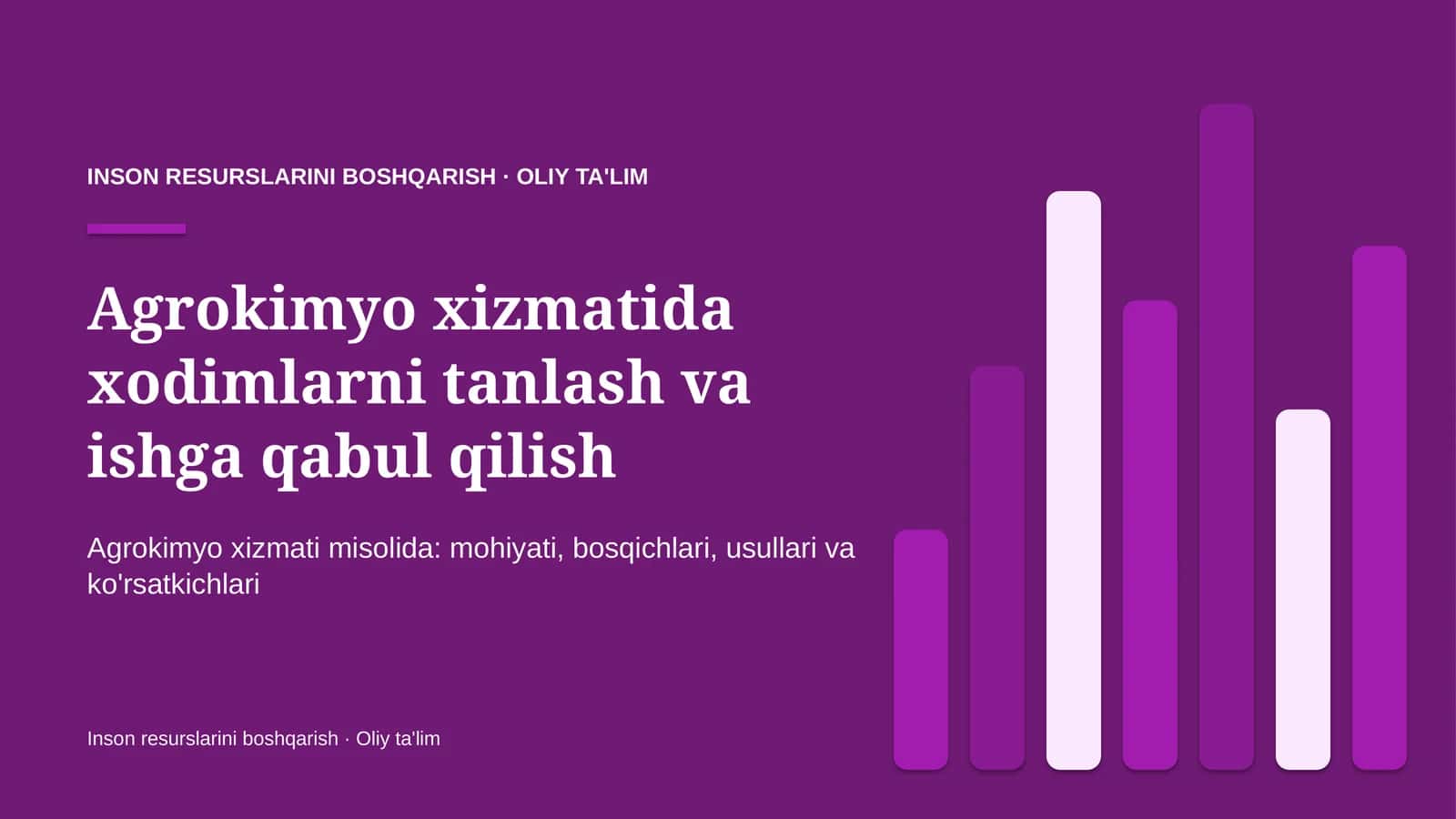 INSON RESURSLARINI BOSHQARISH · OLIY TA'LIM

Agrokimyo xizmatida xodimlarni tanlash va ishga qabul qilish

Agrokimyo xizmati misolida: mohiyati, bosqichlari, usullari va ko'rsatkichlari

Inson resurslarini boshqarish · Oliy ta'lim